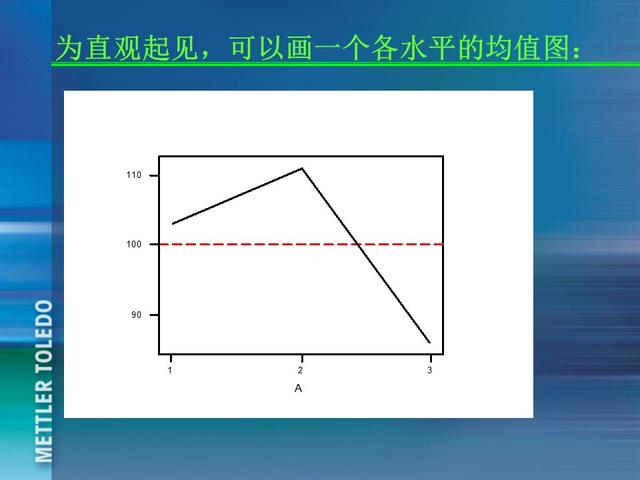 为直观起见，可以画一个各水平的均值图：

110

100

90

1

2

3

A

METTLER TOLEDO